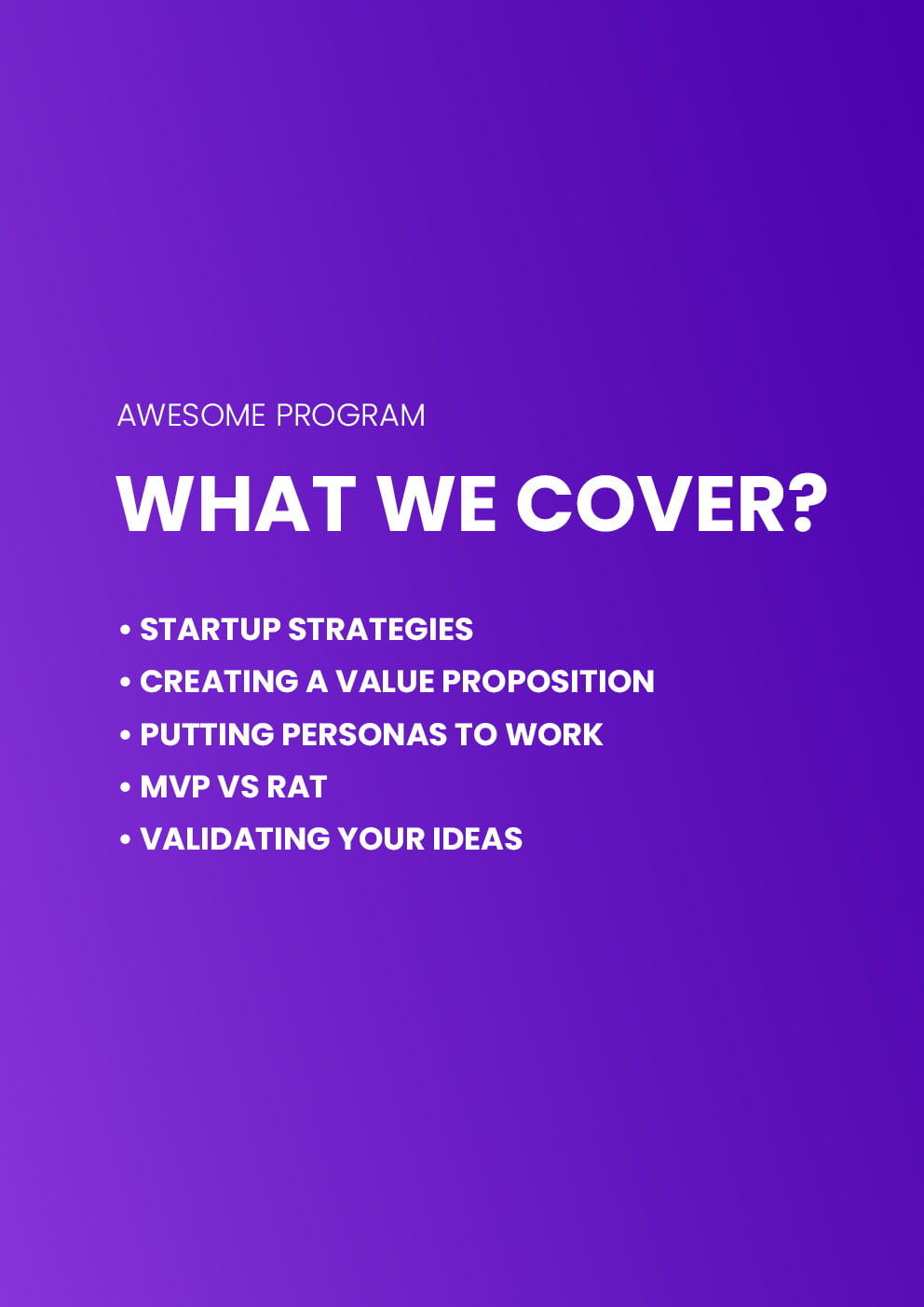 AWESOME PROGRAM

WHAT WE COVER?

• STARTUP STRATEGIES
• CREATING A VALUE PROPOSITION
• PUTTING PERSONAS TO WORK
• MVP VS RAT
• VALIDATING YOUR IDEAS